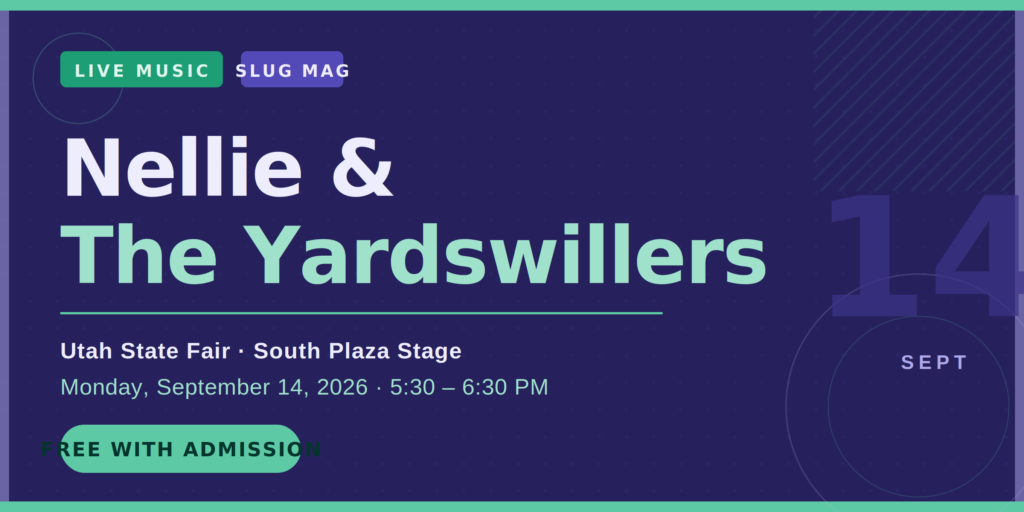 LIVE MUSIC SLUG MAG

Nellie &
The Yardswillers

Utah State Fair · South Plaza Stage
Monday, September 14, 2026 · 5:30 – 6:30 PM

FREE WITH ADMISSION

14
SEPT